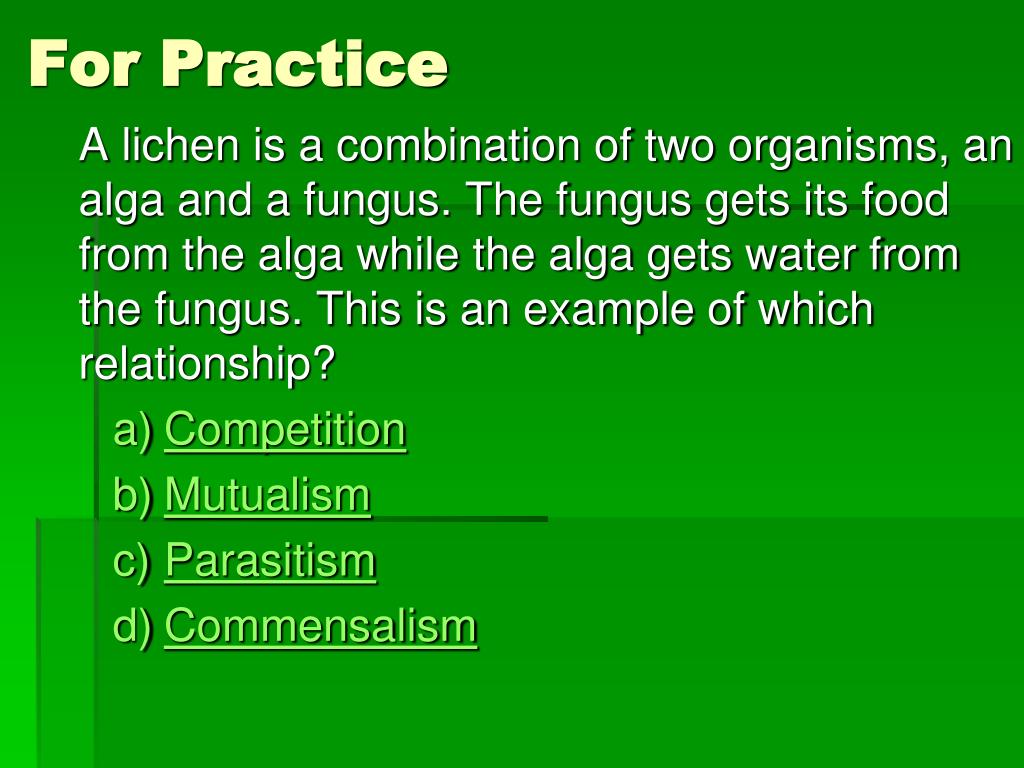 For Practice

A lichen is a combination of two organisms, an alga and a fungus. The fungus gets its food from the alga while the alga gets water from the fungus. This is an example of which relationship?

a) Competition
b) Mutualism
c) Parasitism
d) Commensalism